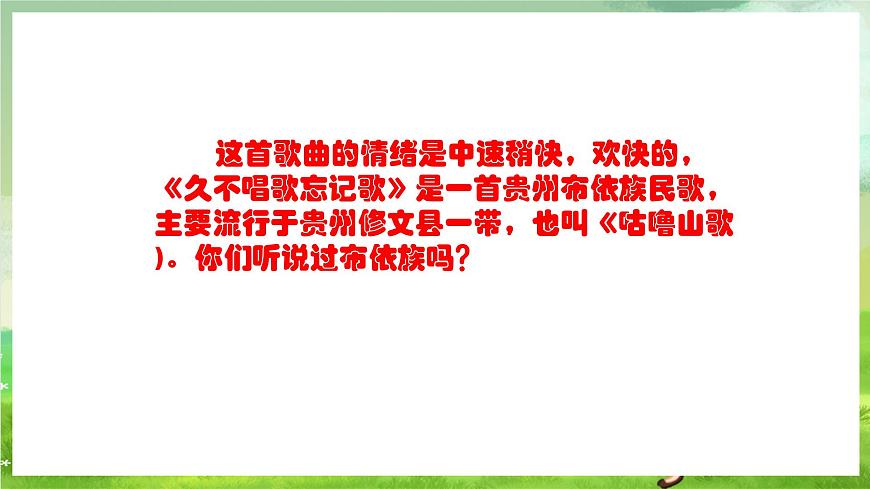 这首歌曲的情绪是中速稍快，欢快的，《久不唱歌忘记歌》是一首贵州布依族民歌，主要流行于贵州修文县一带，也叫《咕噜山歌）。你们听说过布依族吗？